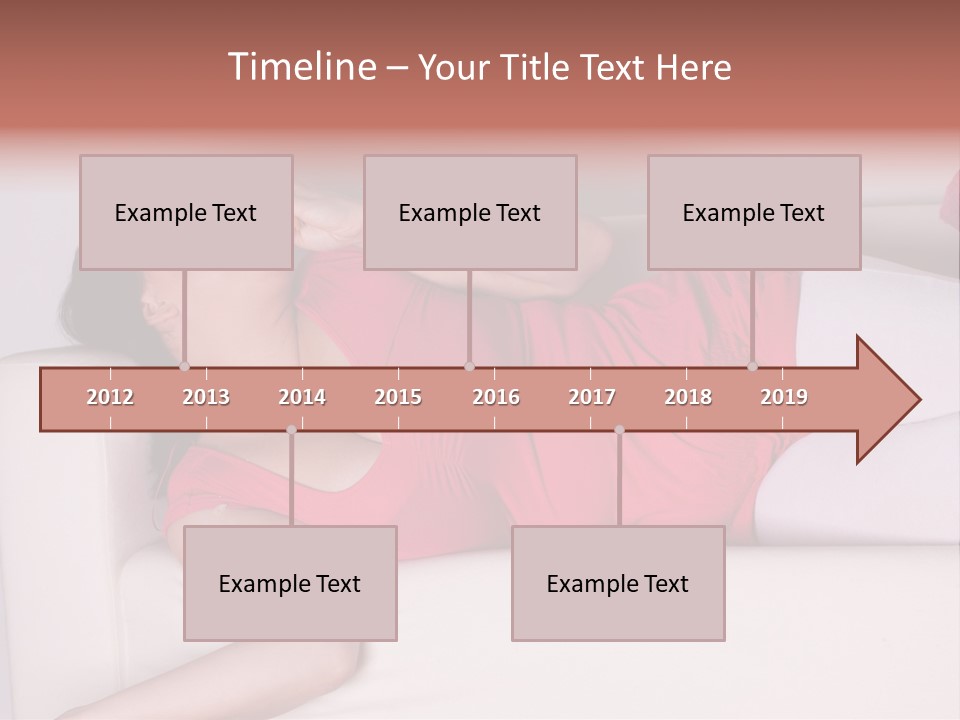 Timeline – Your Title Text Here

Example Text

Example Text

Example Text

2012 2013 2014 2015 2016 2017 2018 2019

Example Text

Example Text